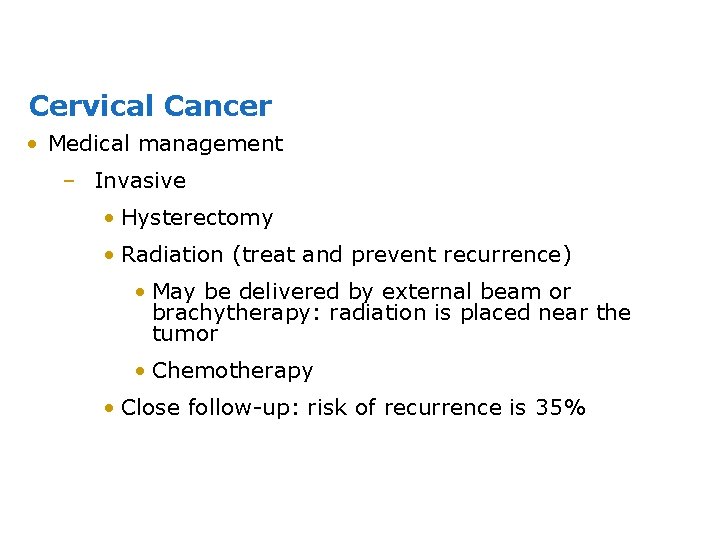 Cervical Cancer

• Medical management

– Invasive

• Hysterectomy

• Radiation (treat and prevent recurrence)

• May be delivered by external beam or brachytherapy: radiation is placed near the tumor

• Chemotherapy

• Close follow-up: risk of recurrence is 35%